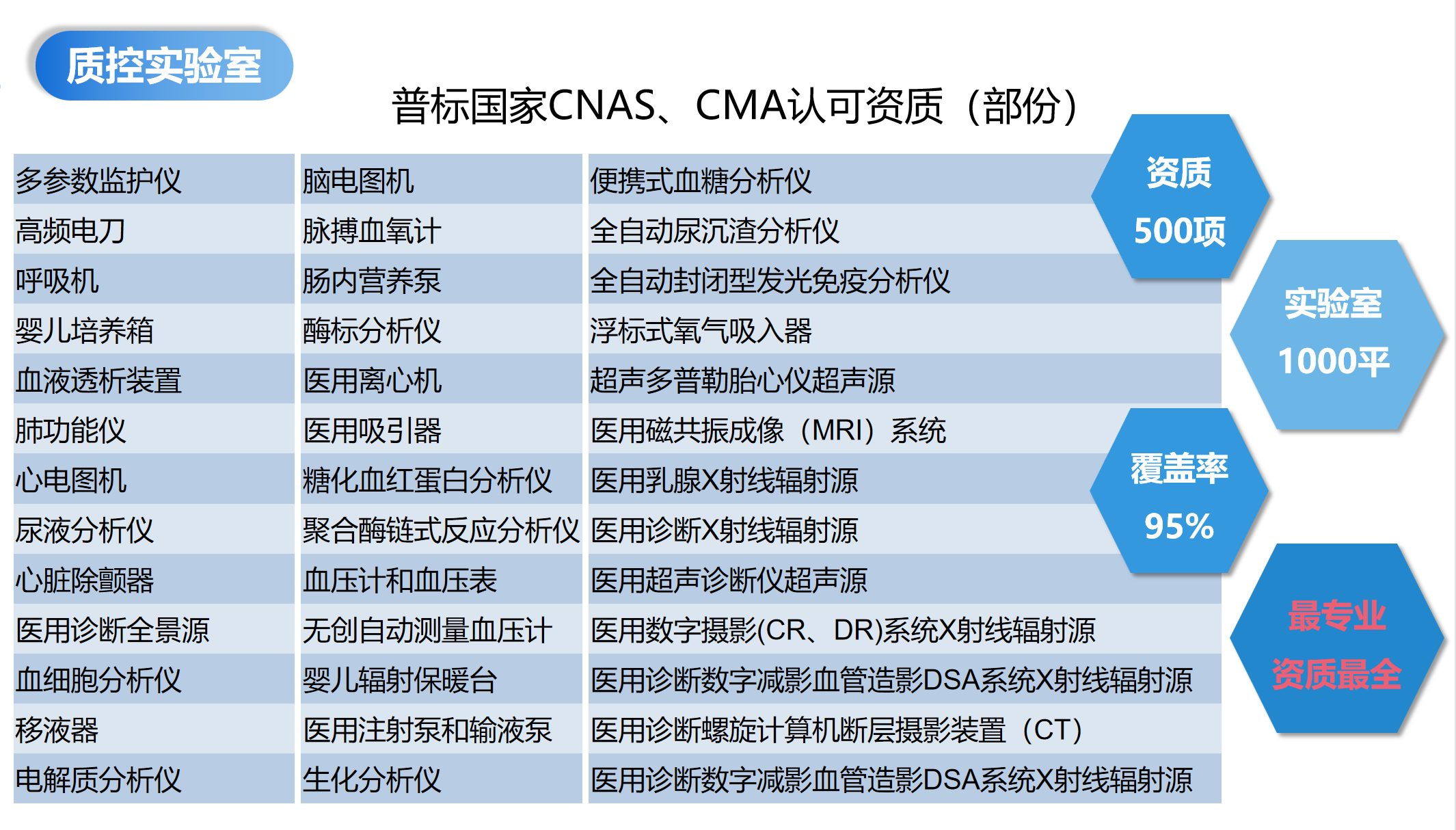 质控实验室

普标国家CNAS、CMA认可资质（部份）

| | | |
|---|---|---|
| 多参数监护仪 | 脑电图机 | 便携式血糖分析仪 |
| 高频电刀 | 脉搏血氧计 | 全自动尿沉渣分析仪 |
| 呼吸机 | 肠内营养泵 | 全自动封闭型发光免疫分析仪 |
| 婴儿培养箱 | 酶标分析仪 | 浮标式氧气吸入器 |
| 血液透析装置 | 医用离心机 | 超声多普勒胎心仪超声源 |
| 肺功能仪 | 医用吸引器 | 医用磁共振成像（MRI）系统 |
| 心电图机 | 糖化血红蛋白分析仪 | 医用乳腺X射线辐射源 |
| 尿液分析仪 | 聚合酶链式反应分析仪 | 医用诊断X射线辐射源 |
| 心脏除颤器 | 血压计和血压表 | 医用超声诊断仪超声源 |
| 医用诊断全景源 | 无创自动测量血压计 | 医用数字摄影(CR、DR)系统X射线辐射源 |
| 血细胞分析仪 | 婴儿辐射保暖台 | 医用诊断数字减影血管造影DSA系统X射线辐射源 |
| 移液器 | 医用注射泵和输液泵 | 医用诊断螺旋计算机断层摄影装置（CT） |
| 电解质分析仪 | 生化分析仪 | 医用诊断数字减影血管造影DSA系统X射线辐射源 |

资质
500项

实验室
1000平

覆盖率
95%

最专业
资质最全